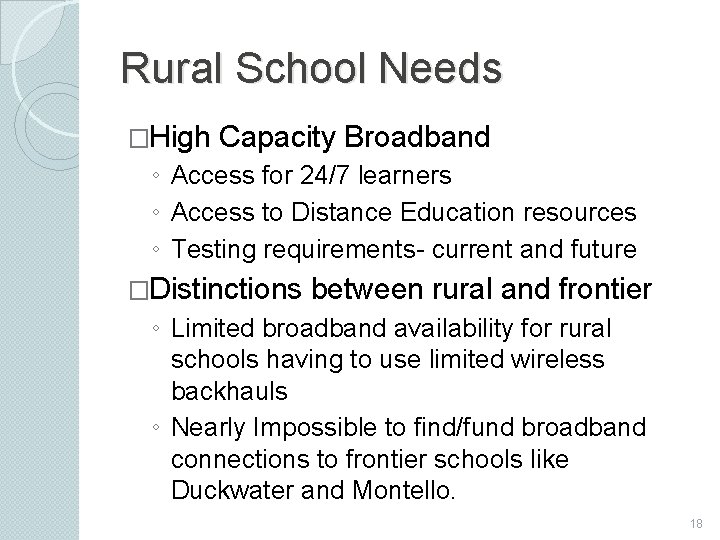 Rural School Needs

□High Capacity Broadband

◦ Access for 24/7 learners

◦ Access to Distance Education resources

◦ Testing requirements- current and future

□Distinctions between rural and frontier

◦ Limited broadband availability for rural schools having to use limited wireless backhauls

◦ Nearly Impossible to find/fund broadband connections to frontier schools like Duckwater and Montello.

18